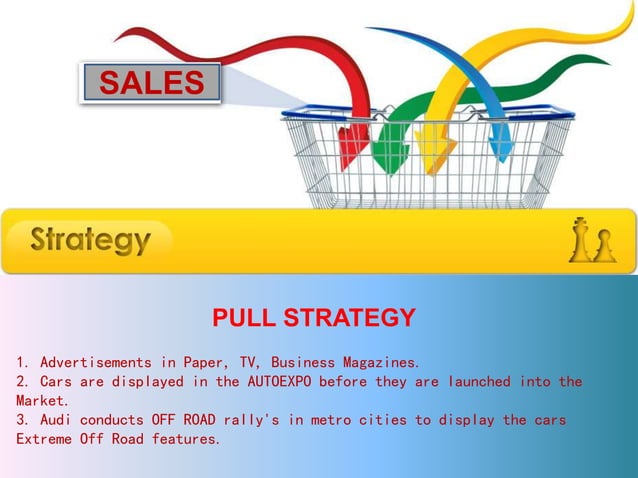 SALES

Strategy

PULL STRATEGY

1. Advertisements in Paper, TV, Business Magazines.
2. Cars are displayed in the AUTOEXPO before they are launched into the Market.
3. Audi conducts OFF ROAD rally's in metro cities to display the cars Extreme Off Road features.